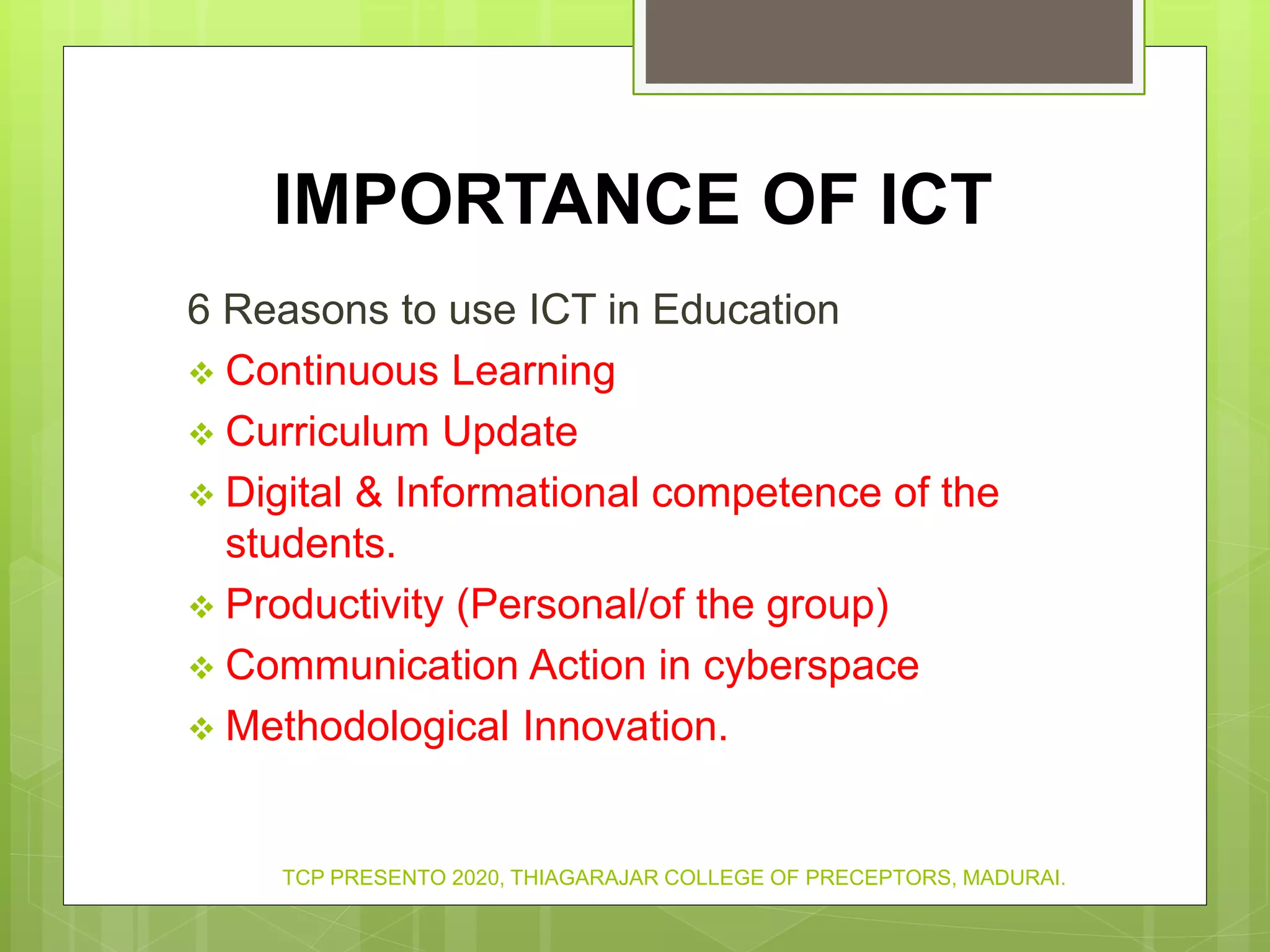 IMPORTANCE OF ICT

6 Reasons to use ICT in Education

❖ Continuous Learning
❖ Curriculum Update
❖ Digital & Informational competence of the students.
❖ Productivity (Personal/of the group)
❖ Communication Action in cyberspace
❖ Methodological Innovation.

TCP PRESENTO 2020, THIAGARAJAR COLLEGE OF PRECEPTORS, MADURAI.